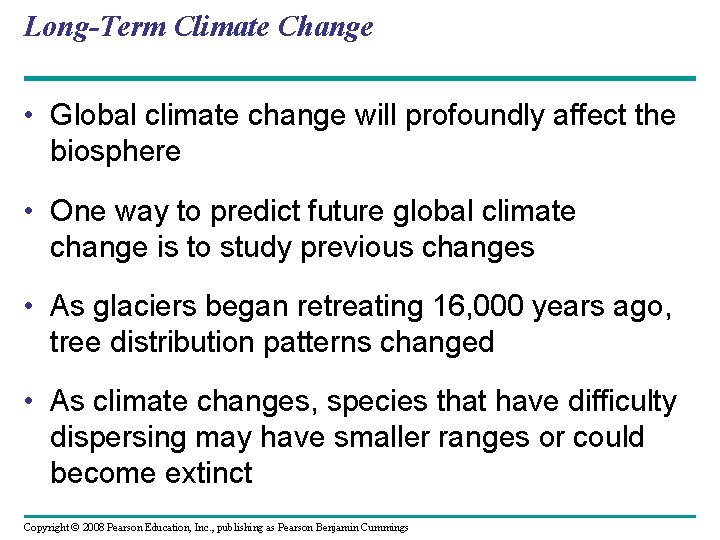 Long-Term Climate Change

• Global climate change will profoundly affect the biosphere

• One way to predict future global climate change is to study previous changes

• As glaciers began retreating 16,000 years ago, tree distribution patterns changed

• As climate changes, species that have difficulty dispersing may have smaller ranges or could become extinct

Copyright © 2008 Pearson Education, Inc., publishing as Pearson Benjamin Cummings